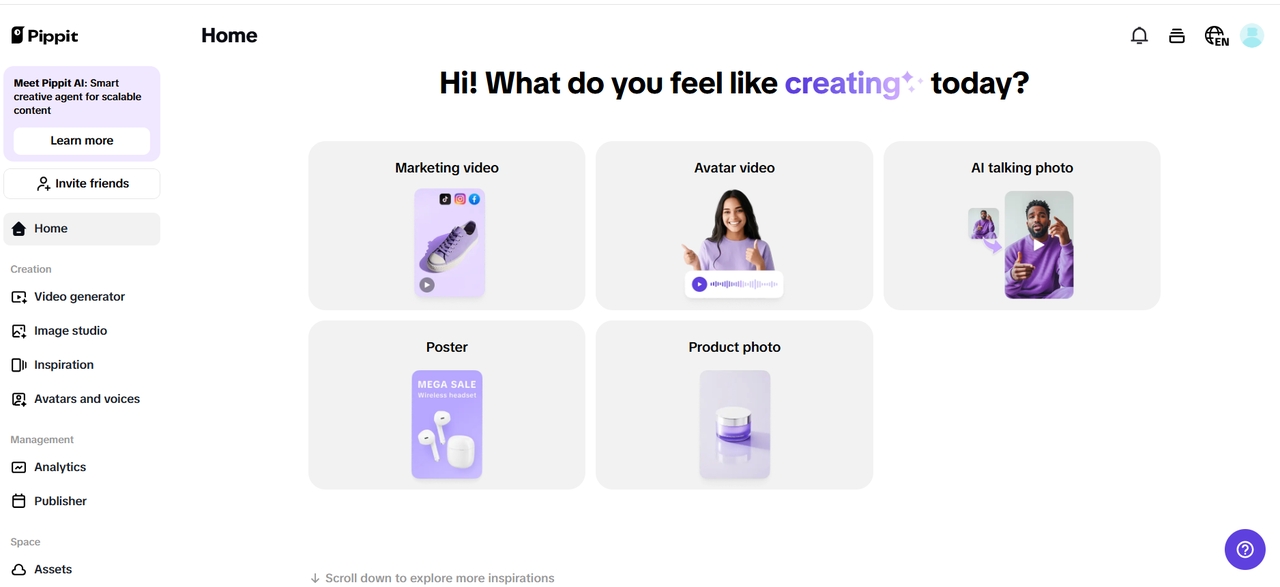 Pippit

Meet Pippit AI: Smart creative agent for scalable content

Learn more

Invite friends

Home

Creation

Video generator

Image studio

Inspiration

Avatars and voices

Management

Analytics

Publisher

Space

Assets

Home

EN

Hi! What do you feel like creating today?

Marketing video

Avatar video

AI talking photo

Poster

MEGA SALE
Wireless headset

Product photo

↓ Scroll down to explore more inspirations